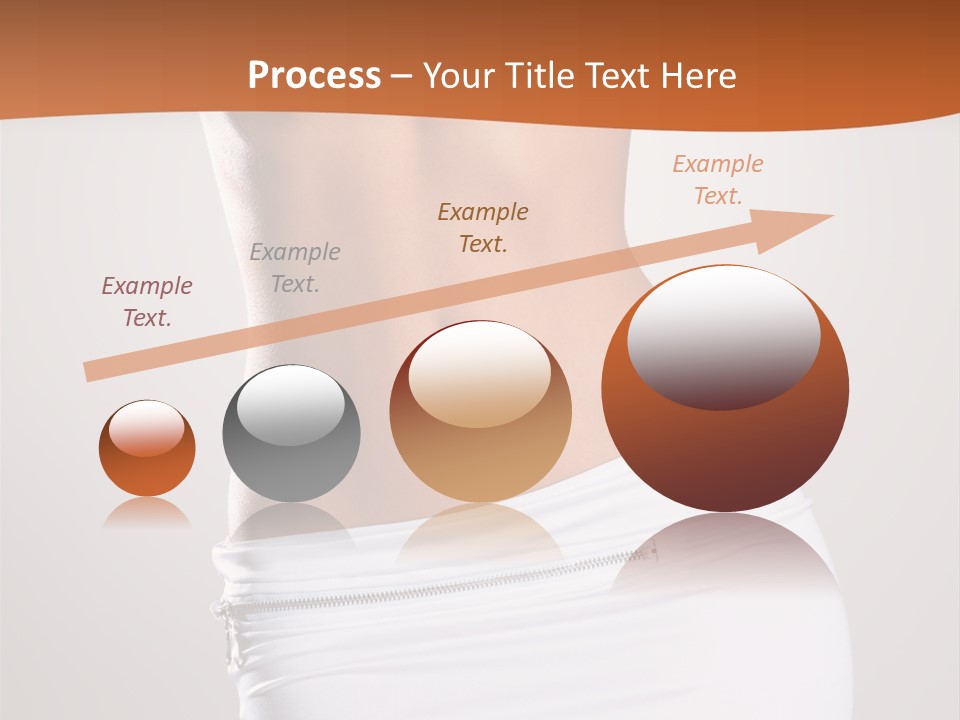 Process – Your Title Text Here

Example Text.

Example Text.

Example Text.

Example Text.